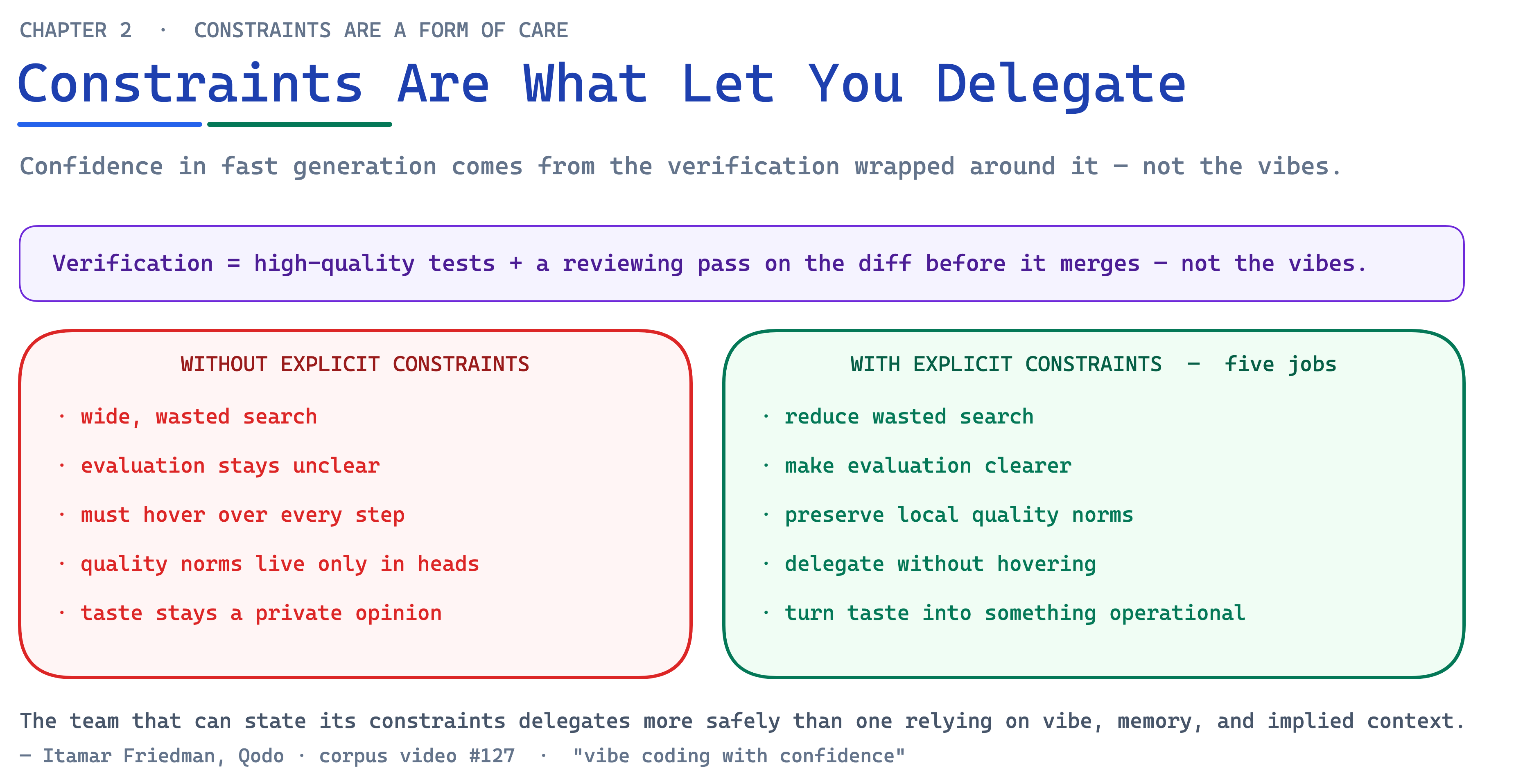 CHAPTER 2 · CONSTRAINTS ARE A FORM OF CARE

Constraints Are What Let You Delegate

Confidence in fast generation comes from the verification wrapped around it — not the vibes.

Verification = high-quality tests + a reviewing pass on the diff before it merges — not the vibes.

WITHOUT EXPLICIT CONSTRAINTS

· wide, wasted search
· evaluation stays unclear
· must hover over every step
· quality norms live only in heads
· taste stays a private opinion

WITH EXPLICIT CONSTRAINTS — five jobs

· reduce wasted search
· make evaluation clearer
· preserve local quality norms
· delegate without hovering
· turn taste into something operational

The team that can state its constraints delegates more safely than one relying on vibe, memory, and implied context.
— Itamar Friedman, Qodo · corpus video #127 · "vibe coding with confidence"